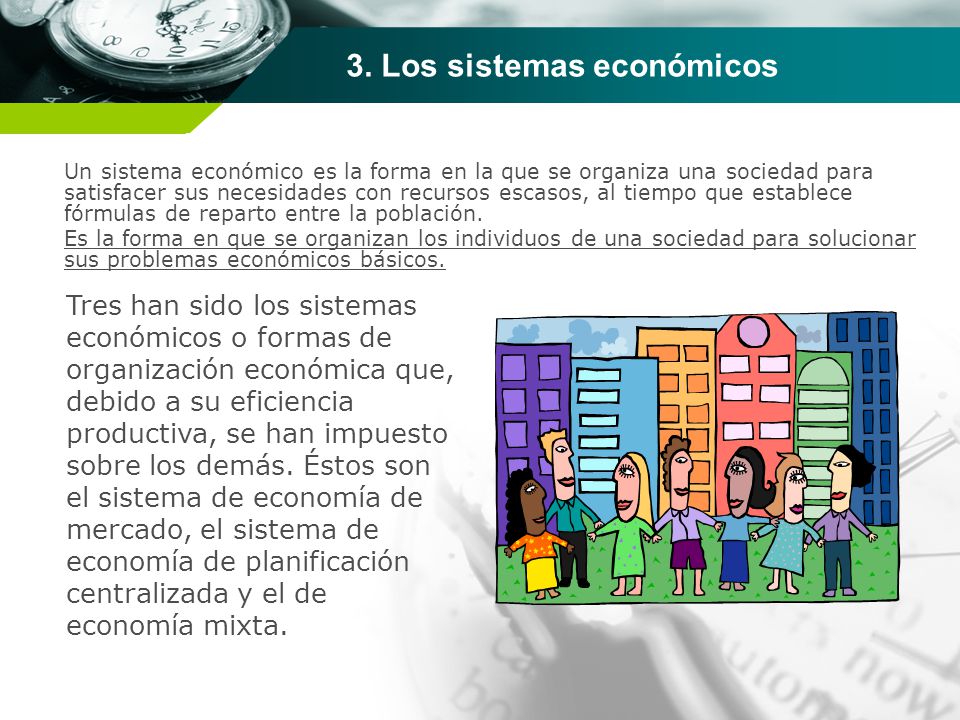 3. Los sistemas económicos

Un sistema económico es la forma en la que se organiza una sociedad para satisfacer sus necesidades con recursos escasos, al tiempo que establece fórmulas de reparto entre la población.
Es la forma en que se organizan los individuos de una sociedad para solucionar sus problemas económicos básicos.

Tres han sido los sistemas económicos o formas de organización económica que, debido a su eficiencia productiva, se han impuesto sobre los demás. Éstos son el sistema de economía de mercado, el sistema de economía de planificación centralizada y el de economía mixta.